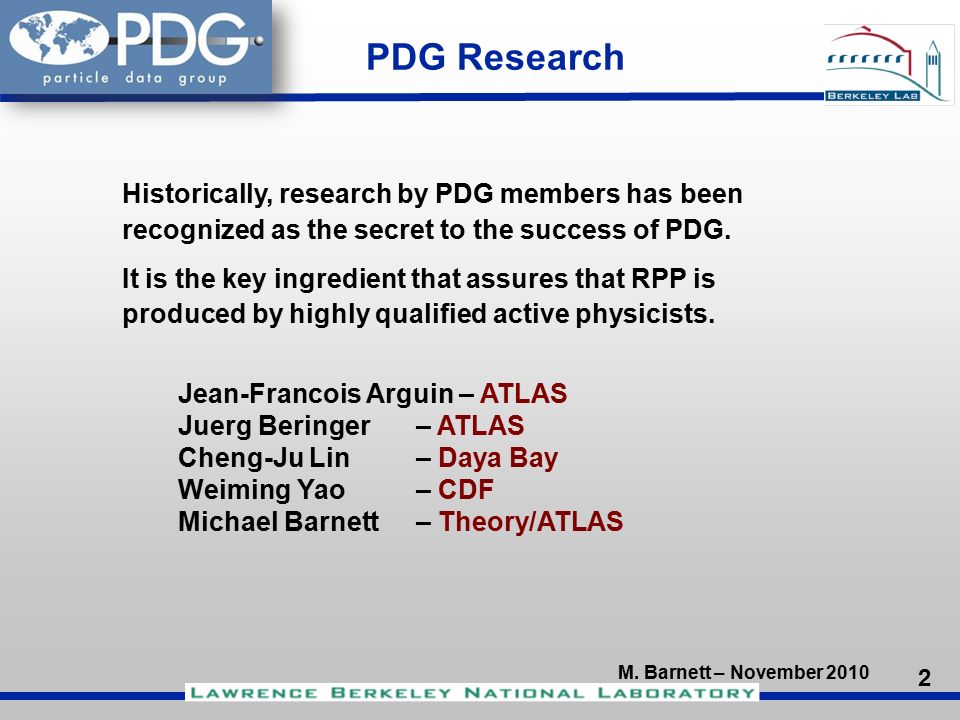 PDG
particle data group

PDG Research

BERKELEY LAB

Historically, research by PDG members has been recognized as the secret to the success of PDG.

It is the key ingredient that assures that RPP is produced by highly qualified active physicists.

Jean-Francois Arguin – ATLAS
Juerg Beringer – ATLAS
Cheng-Ju Lin – Daya Bay
Weiming Yao – CDF
Michael Barnett – Theory/ATLAS

M. Barnett – November 2010

2

LAWRENCE BERKELEY NATIONAL LABORATORY